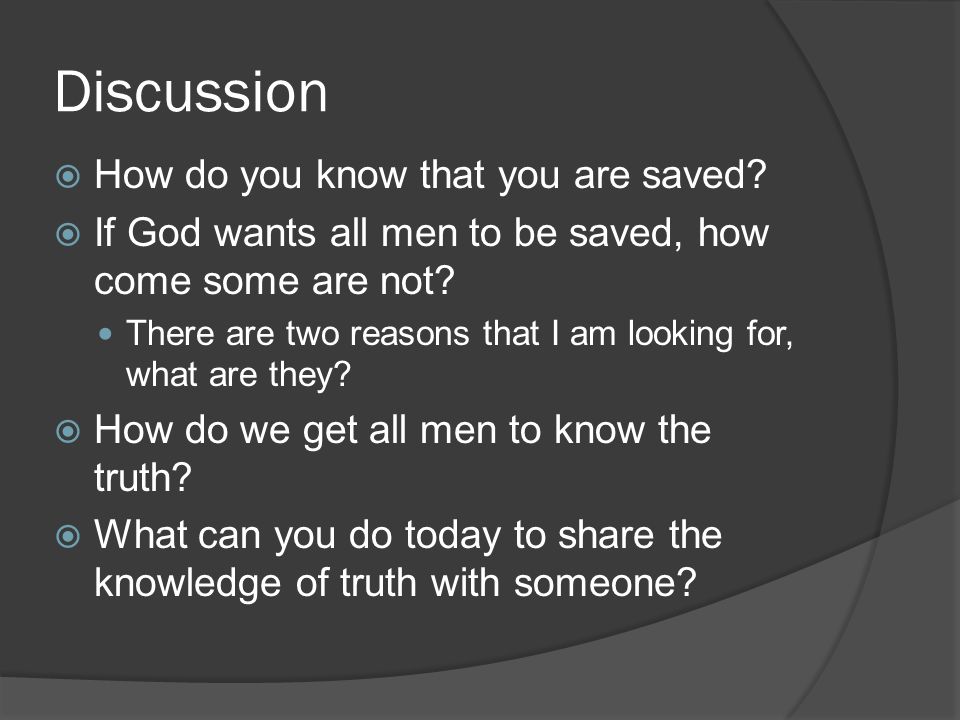 Discussion

How do you know that you are saved?

If God wants all men to be saved, how come some are not?

There are two reasons that I am looking for, what are they?

How do we get all men to know the truth?

What can you do today to share the knowledge of truth with someone?